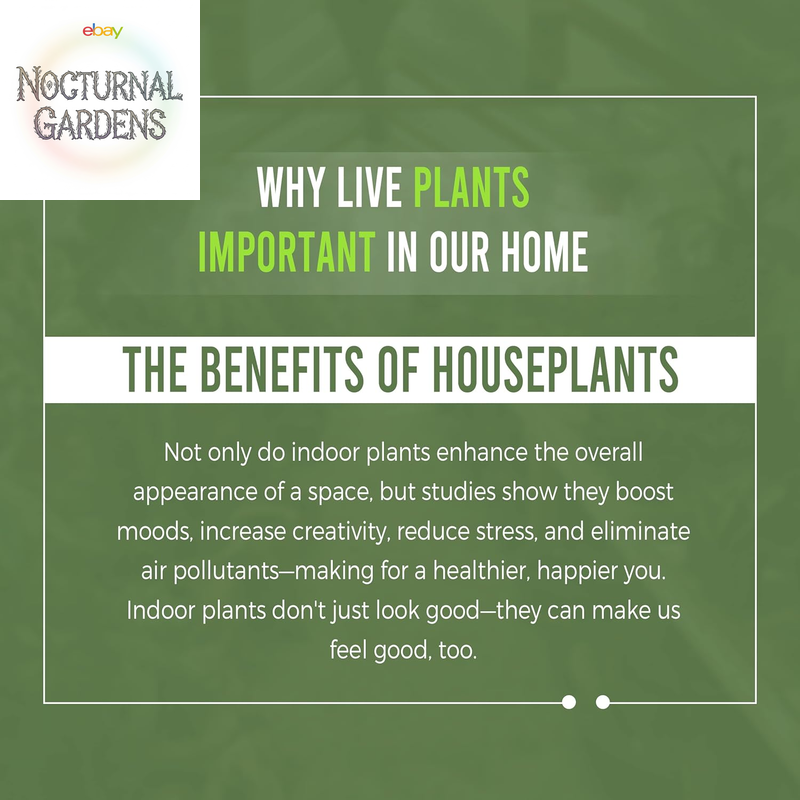 ebay
NOCTURNAL GARDENS

WHY LIVE PLANTS IMPORTANT IN OUR HOME

THE BENEFITS OF HOUSEPLANTS

Not only do indoor plants enhance the overall appearance of a space, but studies show they boost moods, increase creativity, reduce stress, and eliminate air pollutants—making for a healthier, happier you. Indoor plants don't just look good—they can make us feel good, too.